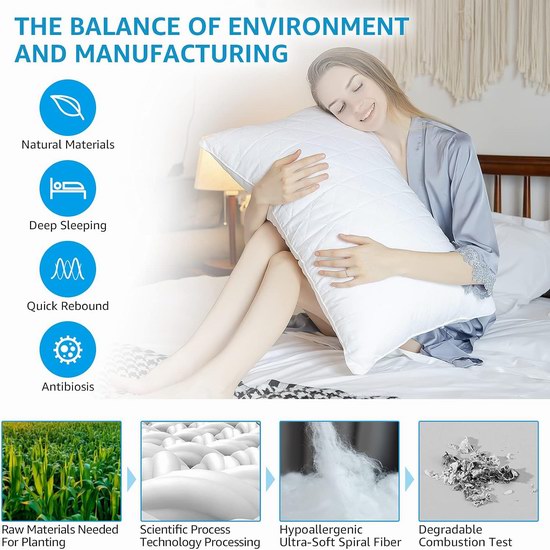 THE BALANCE OF ENVIRONMENT AND MANUFACTURING

Natural Materials

Deep Sleeping

Quick Rebound

Antibiosis

Raw Materials Needed For Planting

Scientific Process Technology Processing

Hypoallergenic Ultra-Soft Spiral Fiber

Degradable Combustion Test